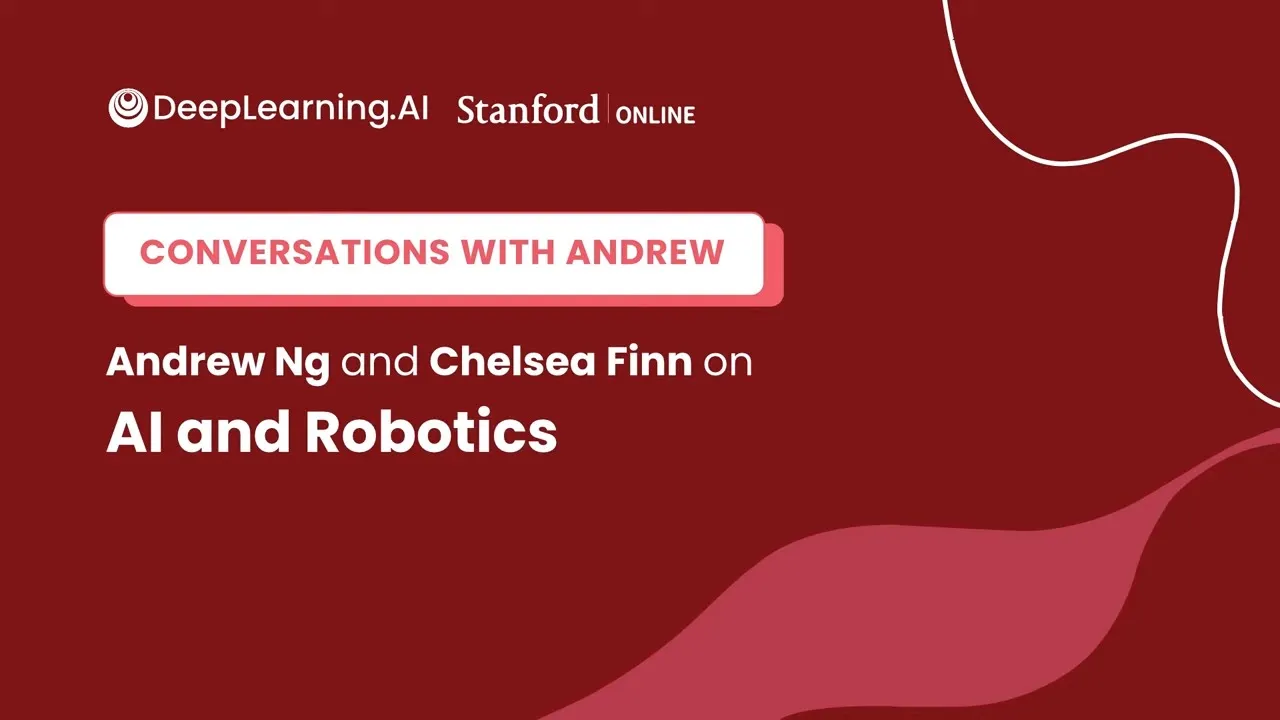 DeepLearning.AI Stanford | ONLINE

CONVERSATIONS WITH ANDREW

Andrew Ng and Chelsea Finn on

AI and Robotics